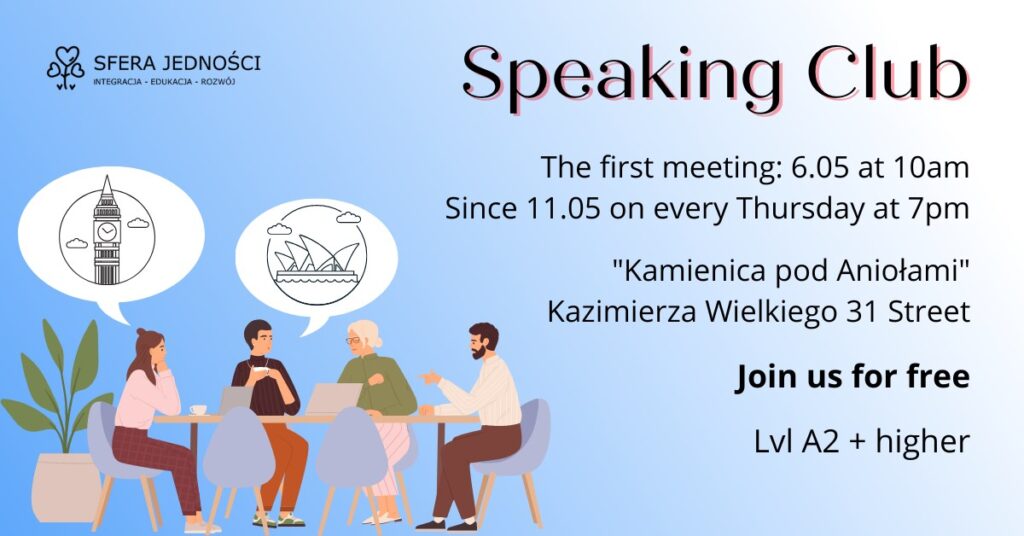 SFERA JEDNOŚCI
INTEGRACJA - EDUKACJA - ROZWÓJ

Speaking Club

The first meeting: 6.05 at 10am
Since 11.05 on every Thursday at 7pm

"Kamienica pod Aniołami"
Kazimierza Wielkiego 31 Street

Join us for free

Lvl A2 + higher